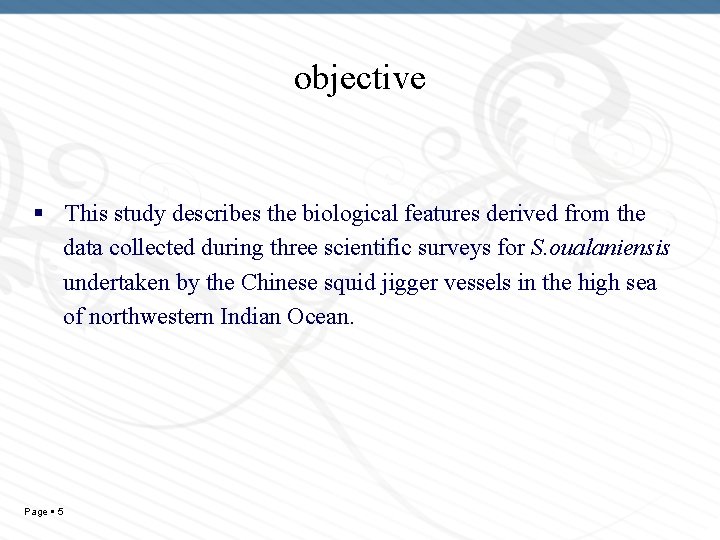 objective

▪ This study describes the biological features derived from the data collected during three scientific surveys for S.oualaniensis undertaken by the Chinese squid jigger vessels in the high sea of northwestern Indian Ocean.

Page ▪ 5